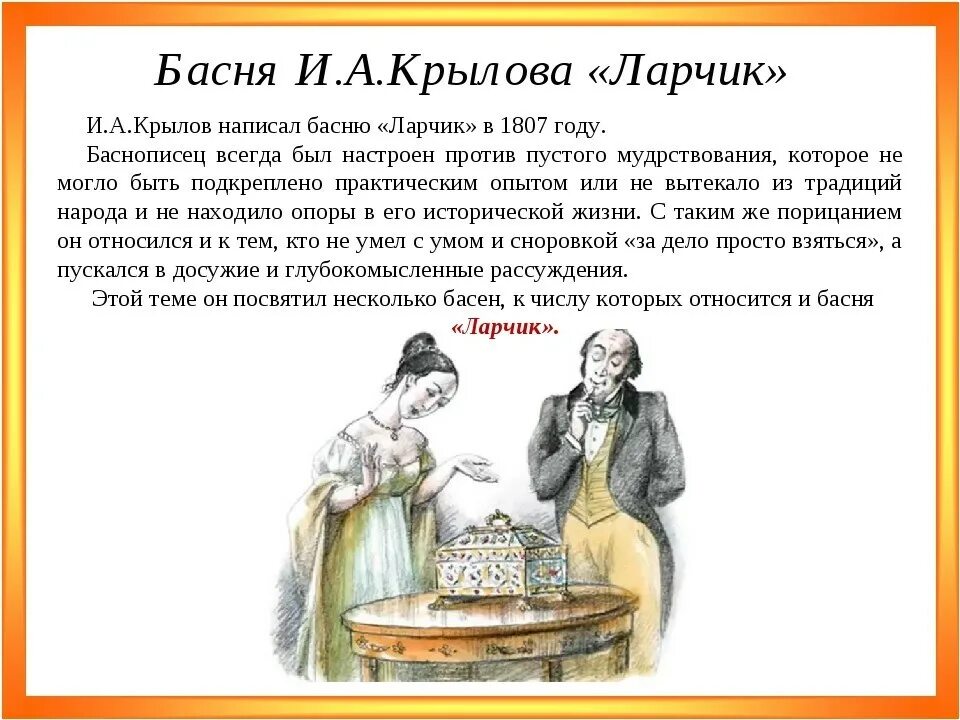 Басня И.А.Крылова «Ларчик»

И.А.Крылов написал басню «Ларчик» в 1807 году.

Баснописец всегда был настроен против пустого мудрствования, которое не могло быть подкреплено практическим опытом или не вытекало из традиций народа и не находило опоры в его исторической жизни. С таким же порицанием он относился и к тем, кто не умел с умом и сноровкой «за дело просто взяться», а пускался в досужие и глубокомысленные рассуждения.

Этой теме он посвятил несколько басен, к числу которых относится и басня «Ларчик».